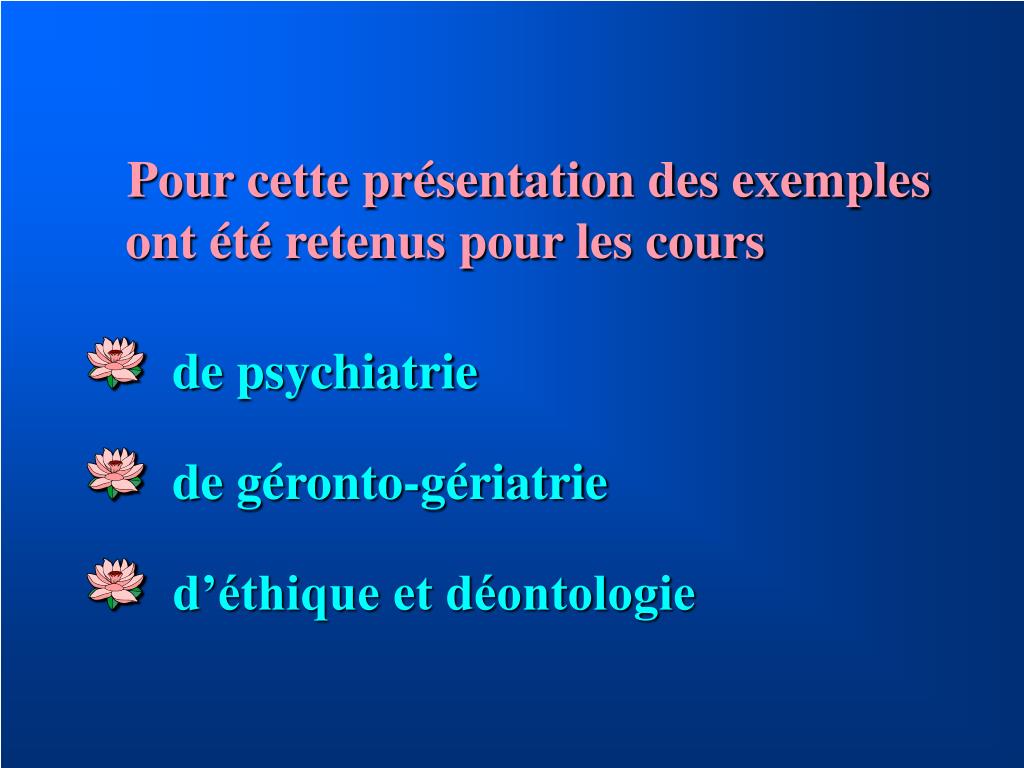 Pour cette présentation des exemples ont été retenus pour les cours

de psychiatrie

de géronto-gériatrie

d’éthique et déontologie